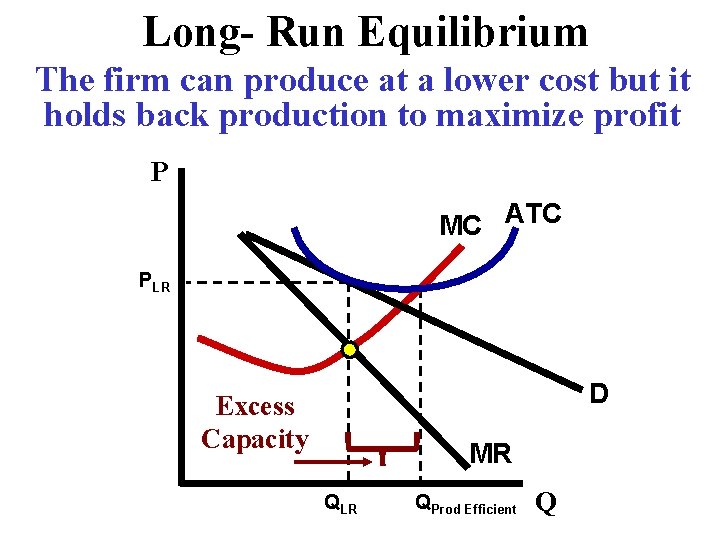 Long- Run Equilibrium

The firm can produce at a lower cost but it holds back production to maximize profit

P

MC ATC

$P_{LR}$

D

Excess Capacity

MR

$Q_{LR}$ $Q_{Prod\ Efficient}$ Q